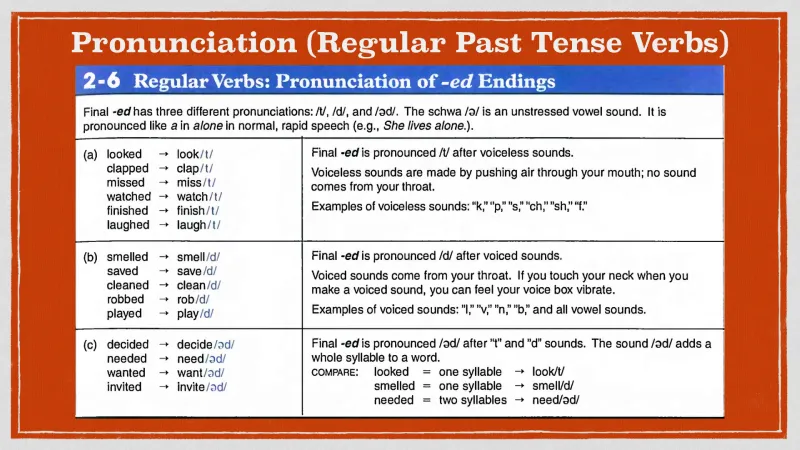 Pronunciation (Regular Past Tense Verbs)

2-6 Regular Verbs: Pronunciation of -ed Endings

Final -ed has three different pronunciations: /t/, /d/, and /əd/. The schwa /ə/ is an unstressed vowel sound. It is pronounced like a in alone in normal, rapid speech (e.g., She lives alone.).

| | |
|---|---|
| (a) looked → look/t/<br>clapped → clap/t/<br>missed → miss/t/<br>watched → watch/t/<br>finished → finish/t/<br>laughed → laugh/t/ | Final -ed is pronounced /t/ after voiceless sounds.<br>Voiceless sounds are made by pushing air through your mouth; no sound comes from your throat.<br>Examples of voiceless sounds: "k," "p," "s," "ch," "sh," "f." |
| (b) smelled → smell/d/<br>saved → save/d/<br>cleaned → clean/d/<br>robbed → rob/d/<br>played → play/d/ | Final -ed is pronounced /d/ after voiced sounds.<br>Voiced sounds come from your throat. If you touch your neck when you make a voiced sound, you can feel your voice box vibrate.<br>Examples of voiced sounds: "l," "v," "n," "b," and all vowel sounds. |
| (c) decided → decide/əd/<br>needed → need/əd/<br>wanted → want/əd/<br>invited → invite/əd/ | Final -ed is pronounced /əd/ after "t" and "d" sounds. The sound /əd/ adds a whole syllable to a word.<br>COMPARE: looked = one syllable → look/t/<br>smelled = one syllable → smell/d/<br>needed = two syllables → need/əd/ |